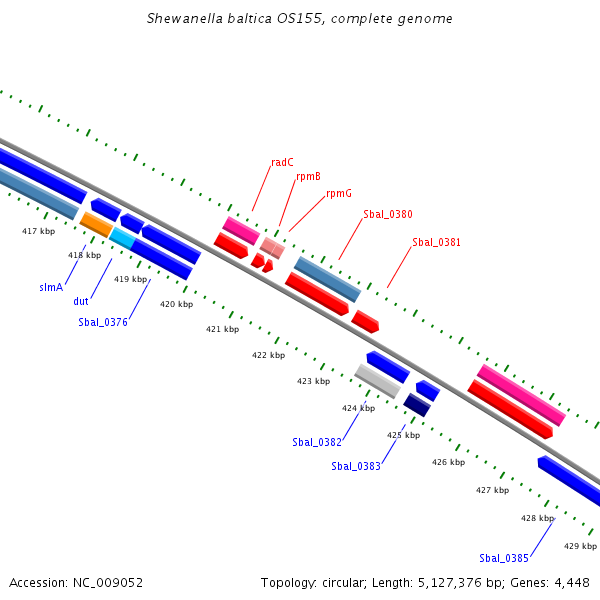 Shewanella baltica OS155, complete genome

radC
rpmB
rpmG
Sbal_0380
Sbal_0381

417 kbp
418 kbp
419 kbp
420 kbp
421 kbp
422 kbp
423 kbp
424 kbp
425 kbp
426 kbp
427 kbp
428 kbp
429 kbp

slmA
dut
Sbal_0376
Sbal_0382
Sbal_0383
Sbal_0385

Accession: NC_009052

Topology: circular; Length: 5,127,376 bp; Genes: 4,448